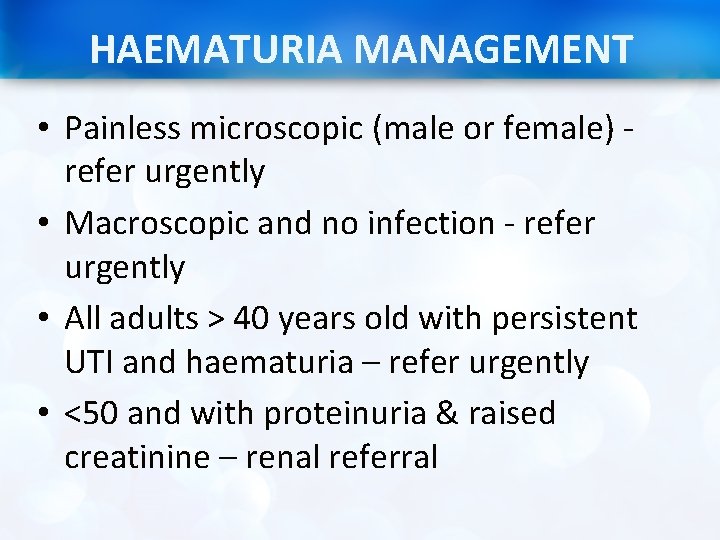 HAEMATURIA MANAGEMENT

• Painless microscopic (male or female) - refer urgently

• Macroscopic and no infection - refer urgently

• All adults > 40 years old with persistent UTI and haematuria – refer urgently

• <50 and with proteinuria & raised creatinine – renal referral